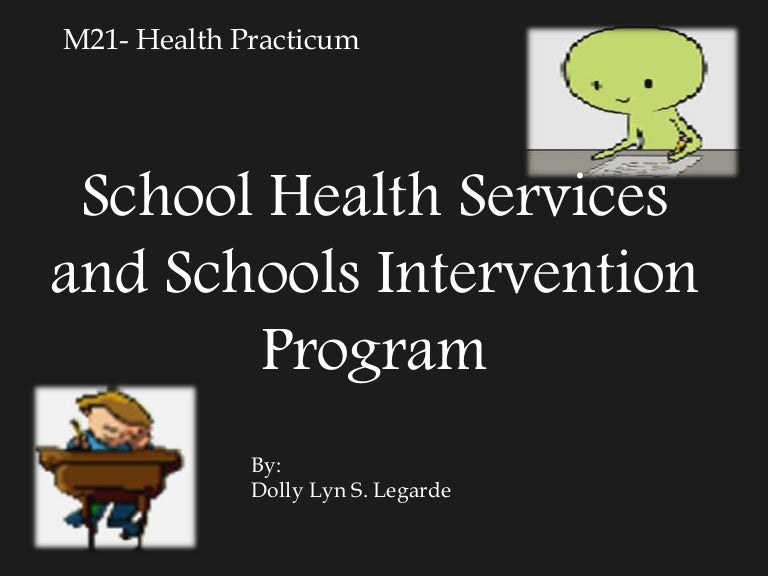 M21- Health Practicum

School Health Services and Schools Intervention Program

By:
Dolly Lyn S. Legarde